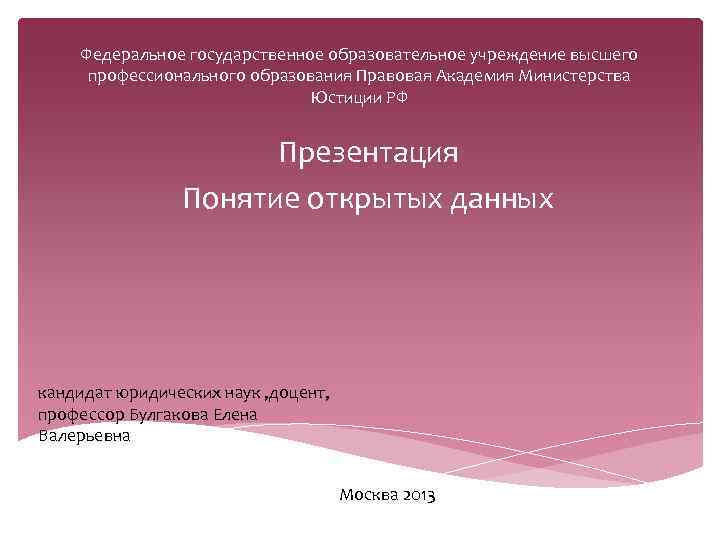 Федеральное государственное образовательное учреждение высшего профессионального образования Правовая Академия Министерства Юстиции РФ

Презентация
Понятие открытых данных

кандидат юридических наук ,доцент, профессор Булгакова Елена Валерьевна

Москва 2013